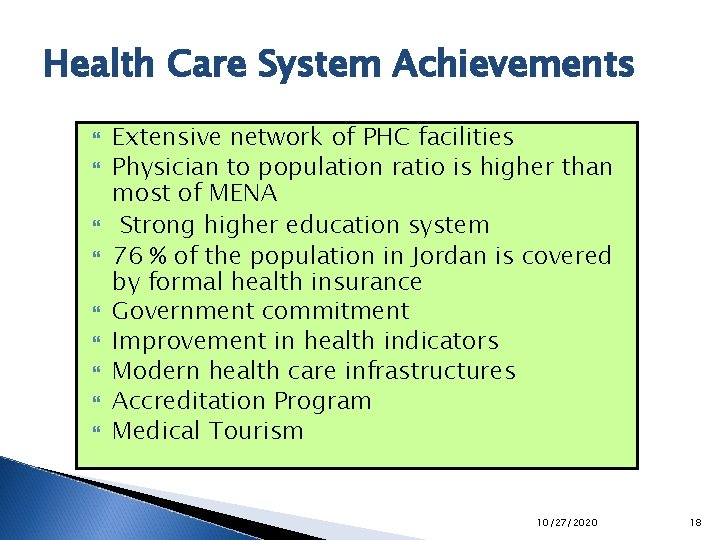 Health Care System Achievements

- Extensive network of PHC facilities
- Physician to population ratio is higher than most of MENA
- Strong higher education system
- 76 % of the population in Jordan is covered by formal health insurance
- Government commitment
- Improvement in health indicators
- Modern health care infrastructures
- Accreditation Program
- Medical Tourism

10/27/2020

18